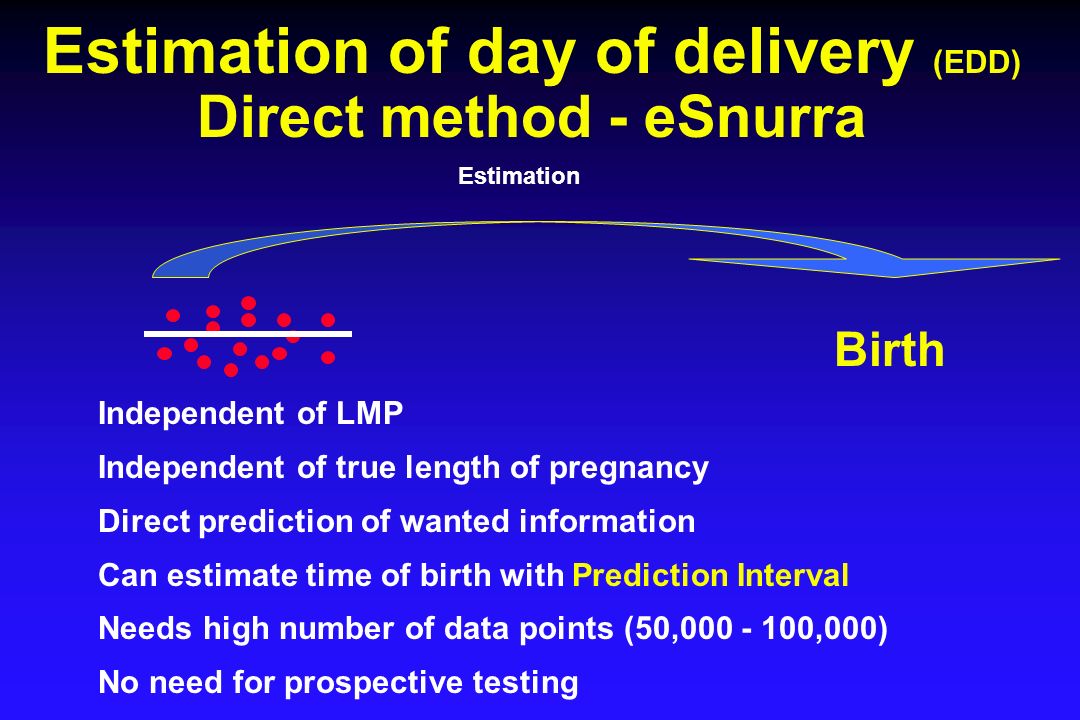 Estimation of day of delivery (EDD)
Direct method - eSnurra

Estimation

Birth

Independent of LMP

Independent of true length of pregnancy

Direct prediction of wanted information

Can estimate time of birth with Prediction Interval

Needs high number of data points (50,000 - 100,000)

No need for prospective testing